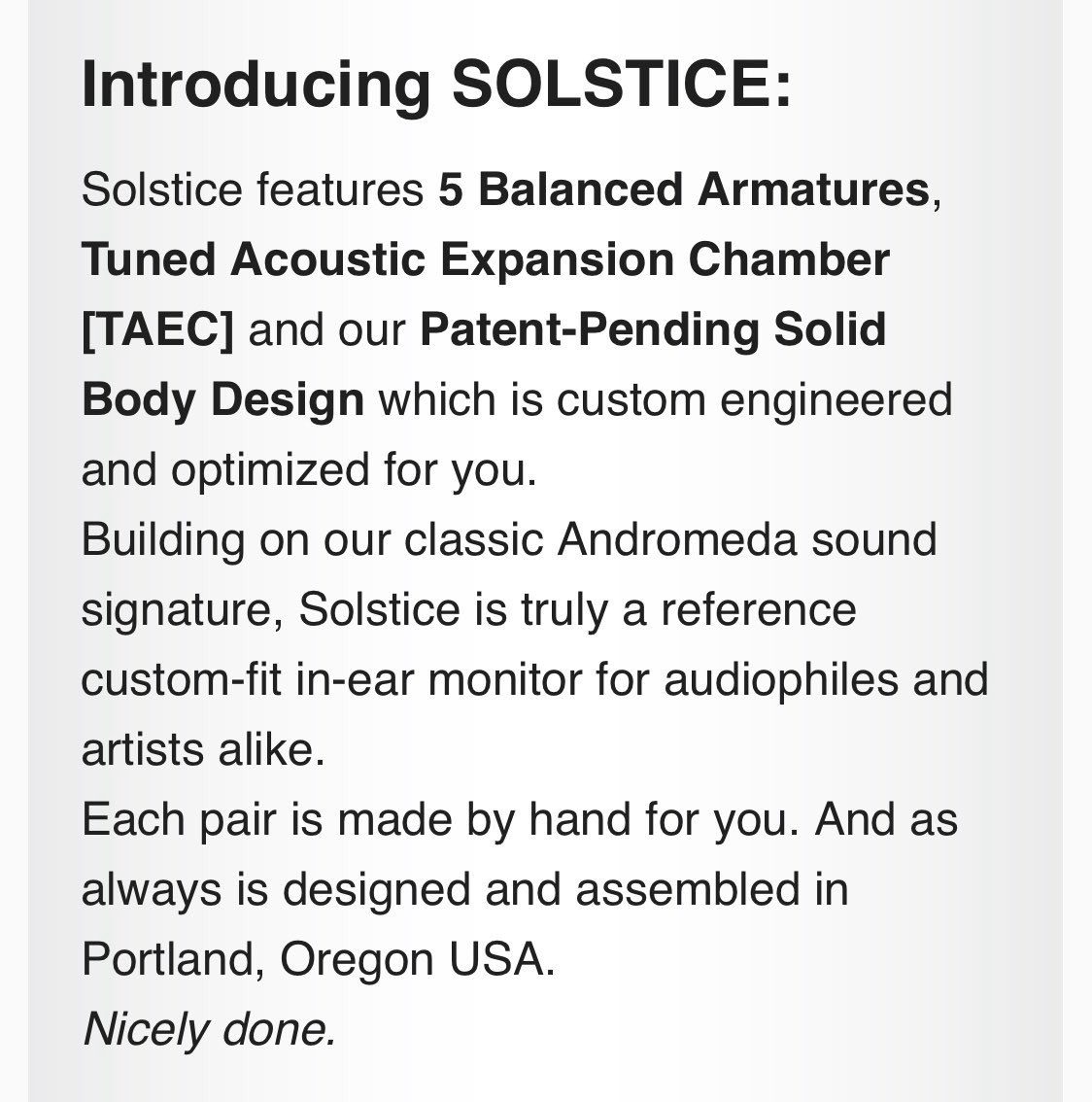 Introducing SOLSTICE:

Solstice features 5 Balanced Armatures, Tuned Acoustic Expansion Chamber [TAEC] and our Patent-Pending Solid Body Design which is custom engineered and optimized for you.
Building on our classic Andromeda sound signature, Solstice is truly a reference custom-fit in-ear monitor for audiophiles and artists alike.
Each pair is made by hand for you. And as always is designed and assembled in Portland, Oregon USA.
Nicely done.